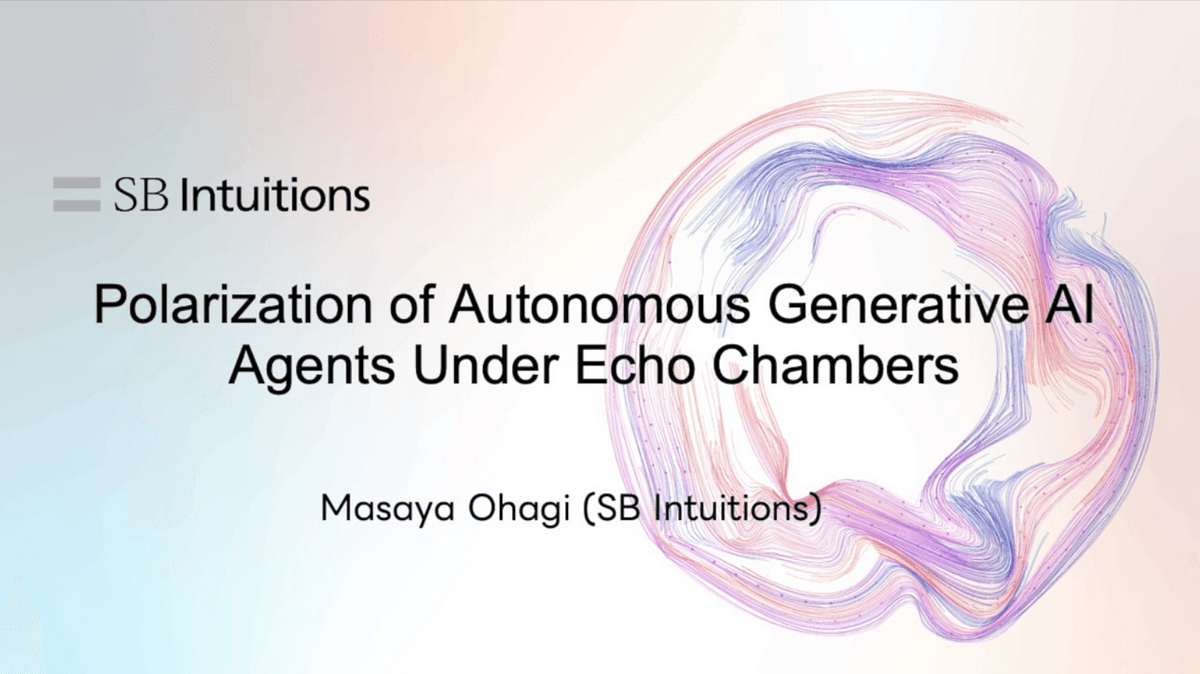 SB Intuitions

Polarization of Autonomous Generative AI Agents Under Echo Chambers

Masaya Ohagi (SB Intuitions)